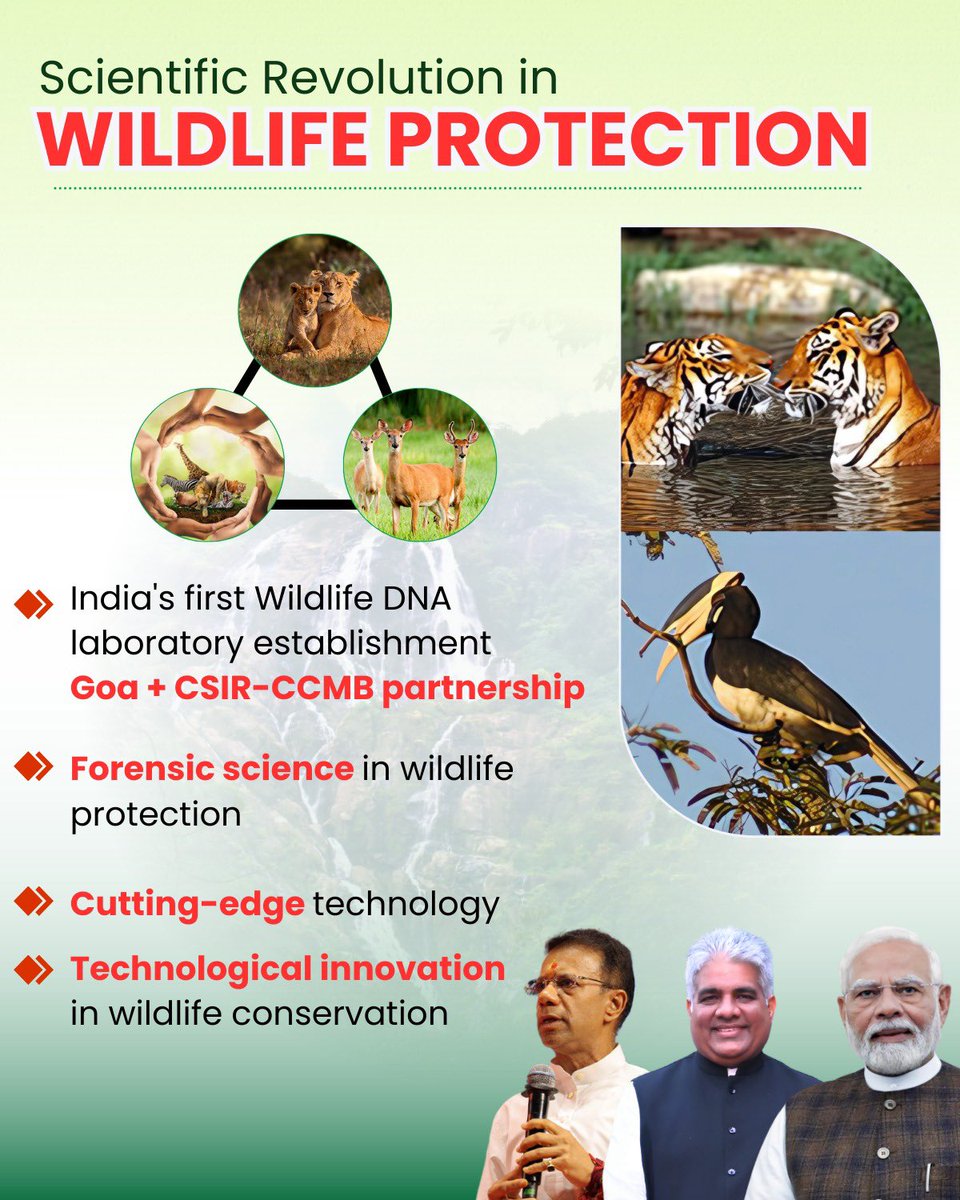 Scientific Revolution in
WILDLIFE PROTECTION

India's first Wildlife DNA laboratory establishment
Goa + CSIR-CCMB partnership

Forensic science in wildlife protection

Cutting-edge technology

Technological innovation in wildlife conservation